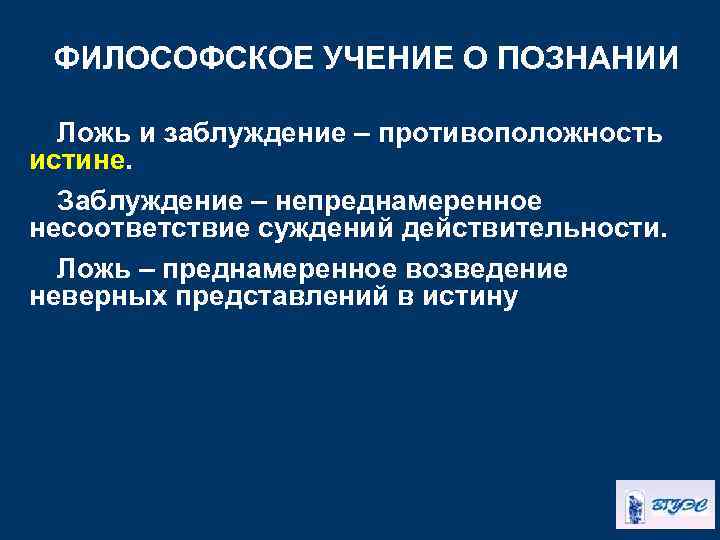 ФИЛОСОФСКОЕ УЧЕНИЕ О ПОЗНАНИИ

Ложь и заблуждение – противоположность истине.

Заблуждение – непреднамеренное несоответствие суждений действительности.

Ложь – преднамеренное возведение неверных представлений в истину

ВГУЭС